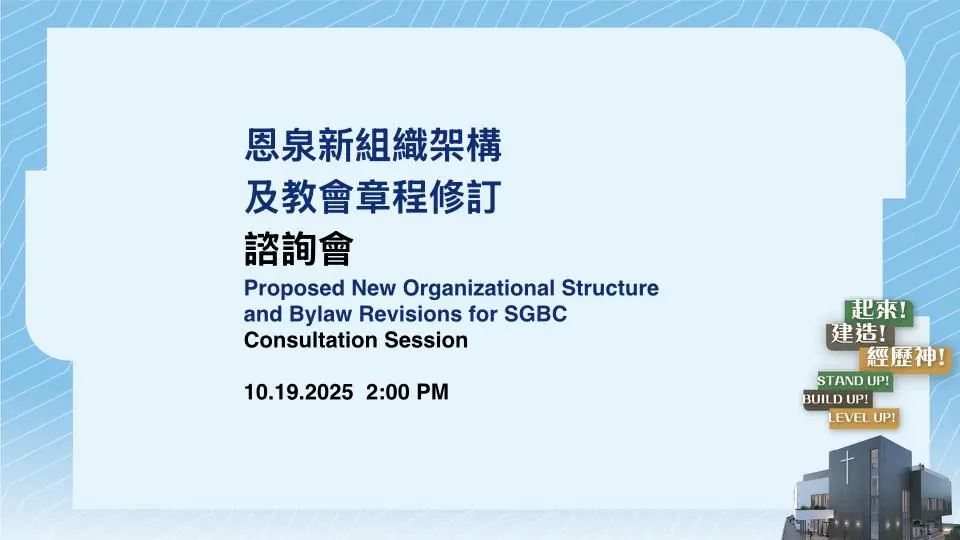 恩泉新組織架構
及教會章程修訂
諮詢會

Proposed New Organizational Structure and Bylaw Revisions for SGBC
Consultation Session

10.19.2025 2:00 PM

起來!
建造!
經歷神!
STAND UP!
BUILD UP!
LEVEL UP!